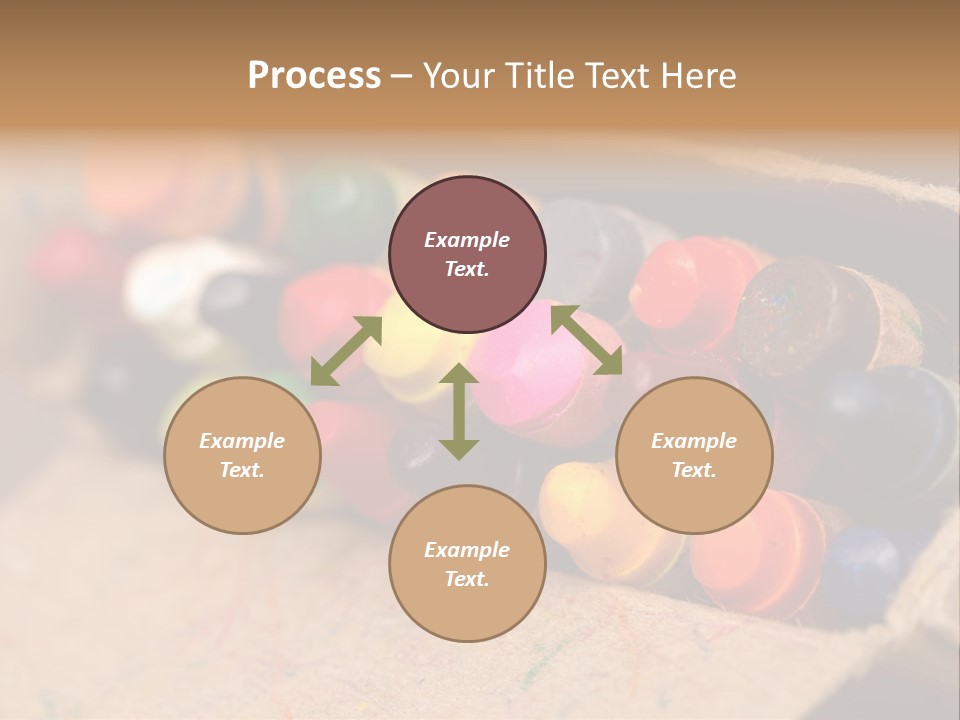 Process – Your Title Text Here

Example Text.

Example Text.

Example Text.

Example Text.